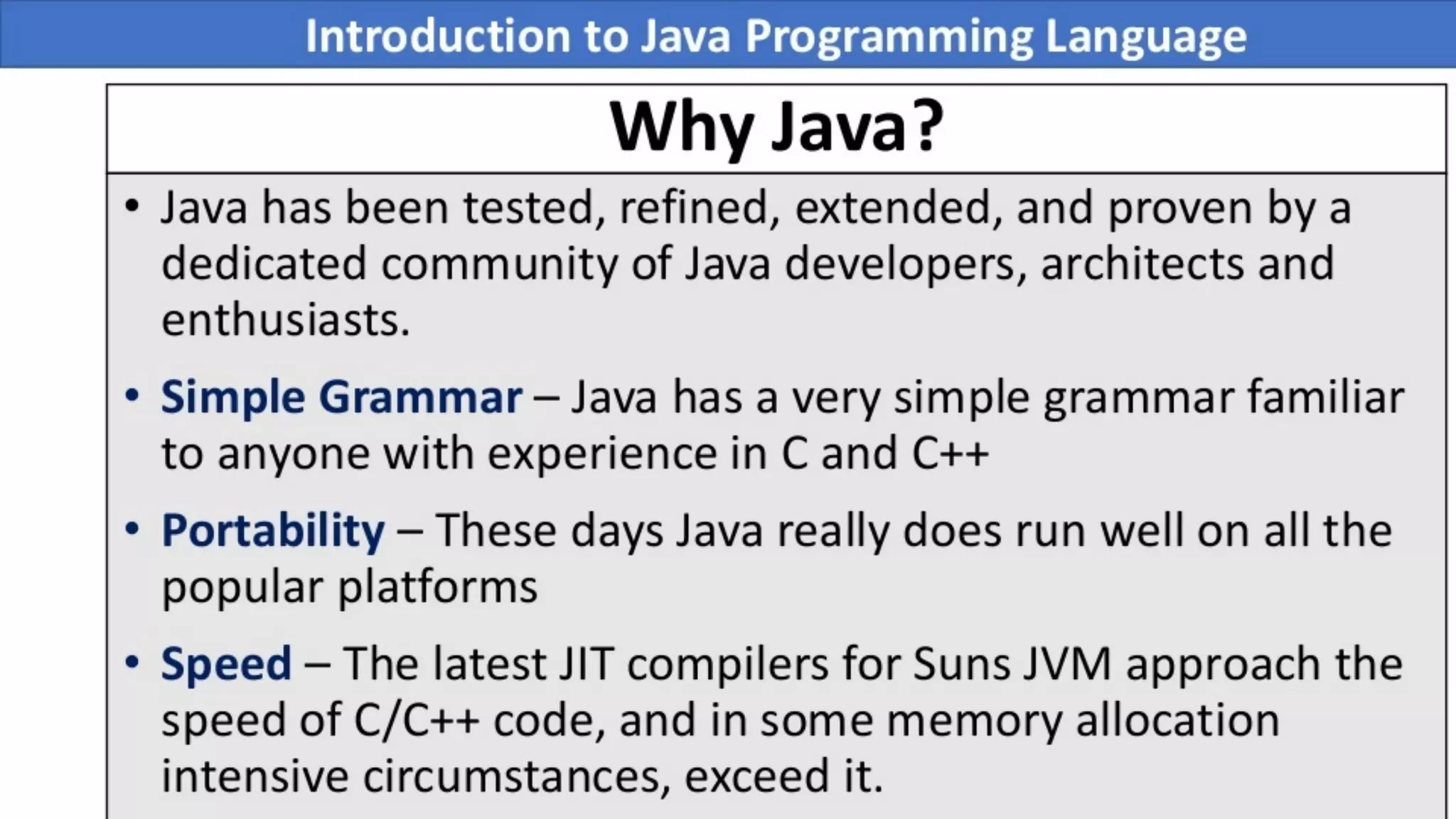 Introduction to Java Programming Language

Why Java?

• Java has been tested, refined, extended, and proven by a dedicated community of Java developers, architects and enthusiasts.

• Simple Grammar – Java has a very simple grammar familiar to anyone with experience in C and C++

• Portability – These days Java really does run well on all the popular platforms

• Speed – The latest JIT compilers for Suns JVM approach the speed of C/C++ code, and in some memory allocation intensive circumstances, exceed it.